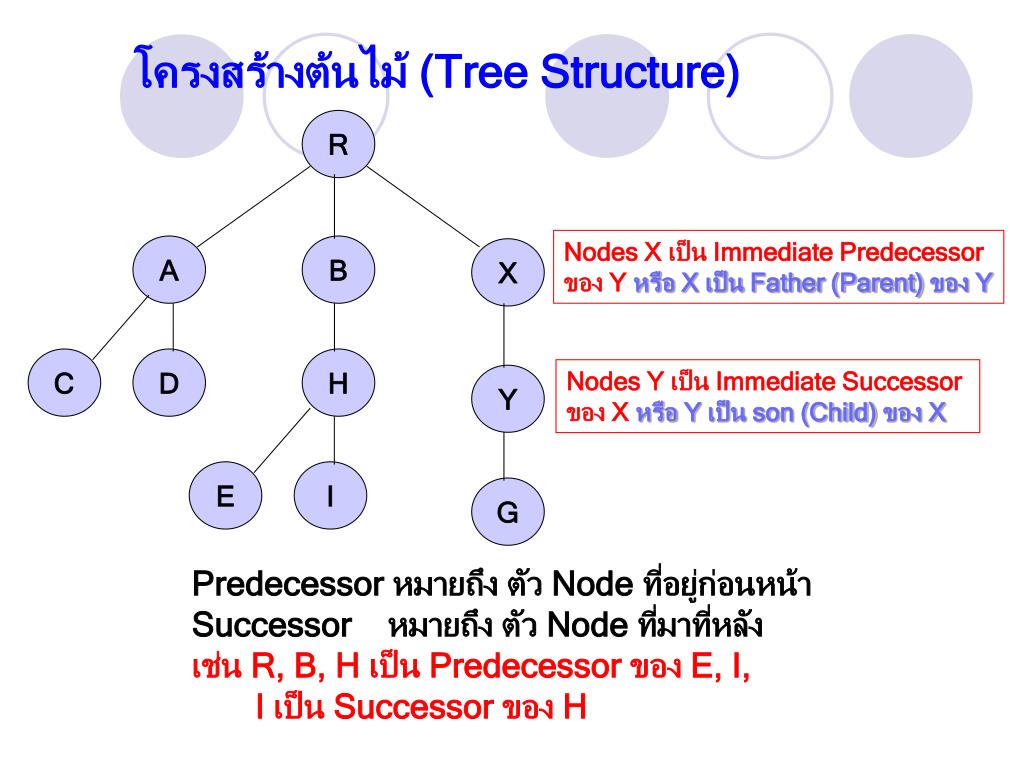 โครงสร้างต้นไม้ (Tree Structure)

R

A

B

X

C

D

H

Y

E

I

G

Nodes X เป็น Immediate Predecessor ของ Y หรือ X เป็น Father (Parent) ของ Y

Nodes Y เป็น Immediate Successor ของ X หรือ Y เป็น son (Child) ของ X

Predecessor หมายถึง ตัว Node ที่อยู่ก่อนหน้า
Successor หมายถึง ตัว Node ที่มาที่หลัง
เช่น R, B, H เป็น Predecessor ของ E, I,
I เป็น Successor ของ H